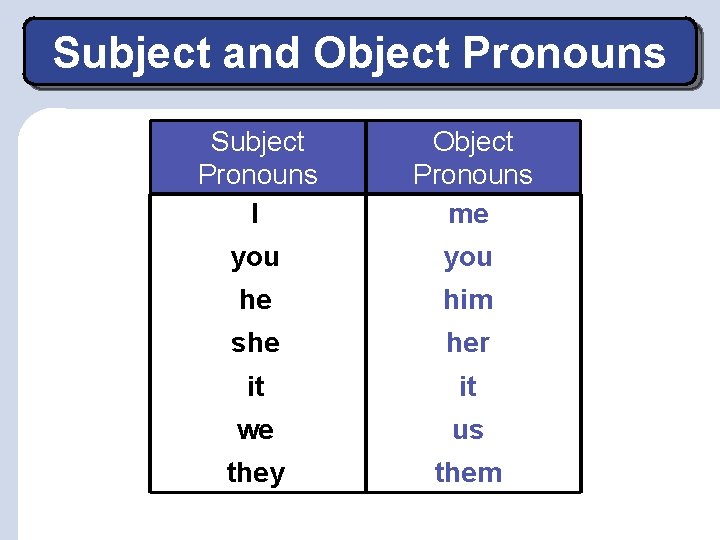 Subject and Object Pronouns

| Subject Pronouns | Object Pronouns |
|---|---|
| I | me |
| you | you |
| he | him |
| she | her |
| it | it |
| we | us |
| they | them |